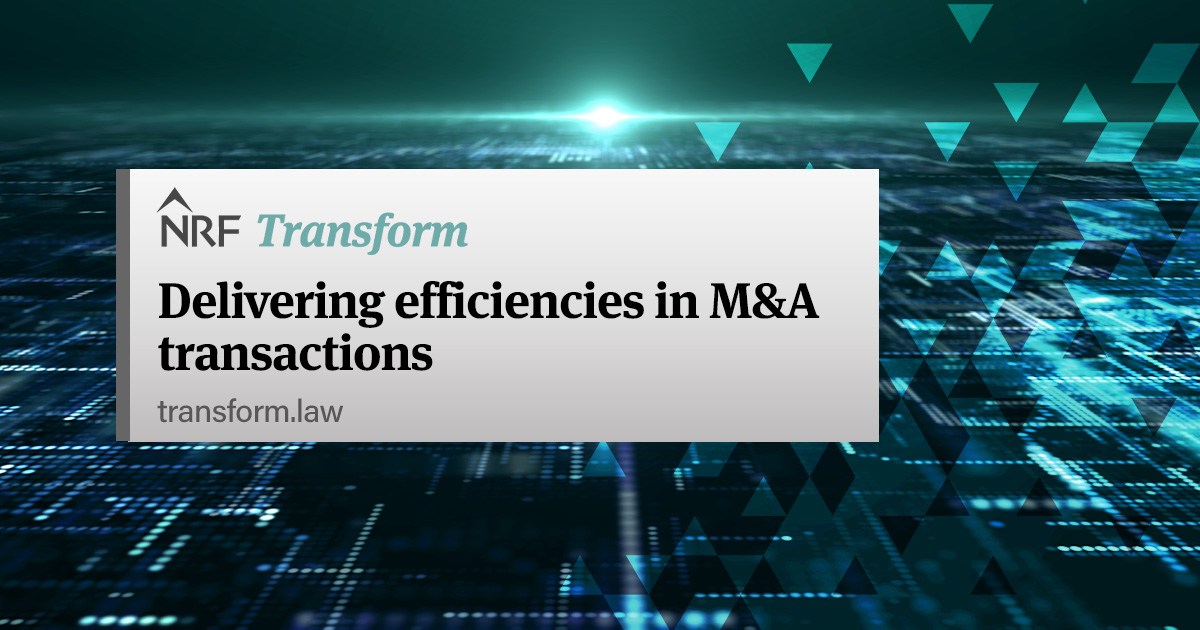 NRF Transform

Delivering efficiencies in M&A transactions

transform.law